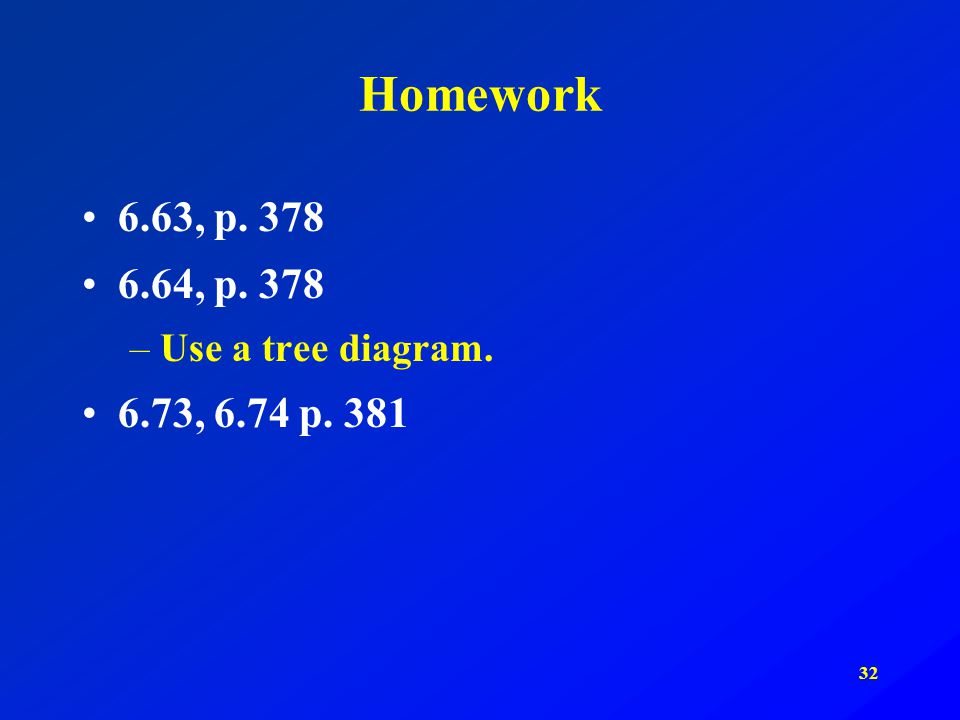 Homework

• 6.63, p. 378
• 6.64, p. 378
– Use a tree diagram.
• 6.73, 6.74 p. 381

32